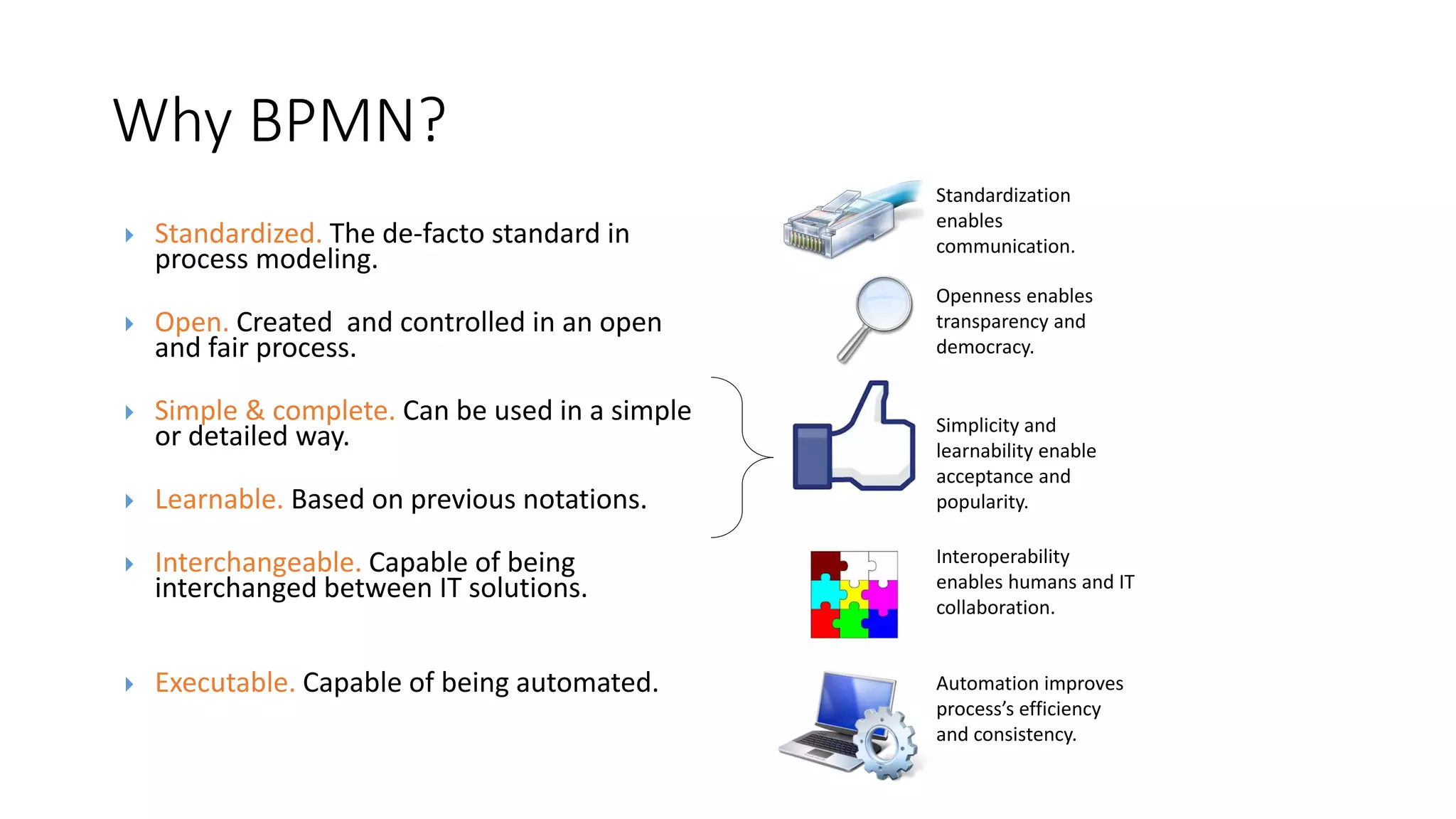 Why BPMN?

Standardized. The de-facto standard in process modeling.

Open. Created and controlled in an open and fair process.

Simple & complete. Can be used in a simple or detailed way.

Learnable. Based on previous notations.

Interchangeable. Capable of being interchanged between IT solutions.

Executable. Capable of being automated.

Standardization enables communication.

Openness enables transparency and democracy.

Simplicity and learnability enable acceptance and popularity.

Interoperability enables humans and IT collaboration.

Automation improves process's efficiency and consistency.